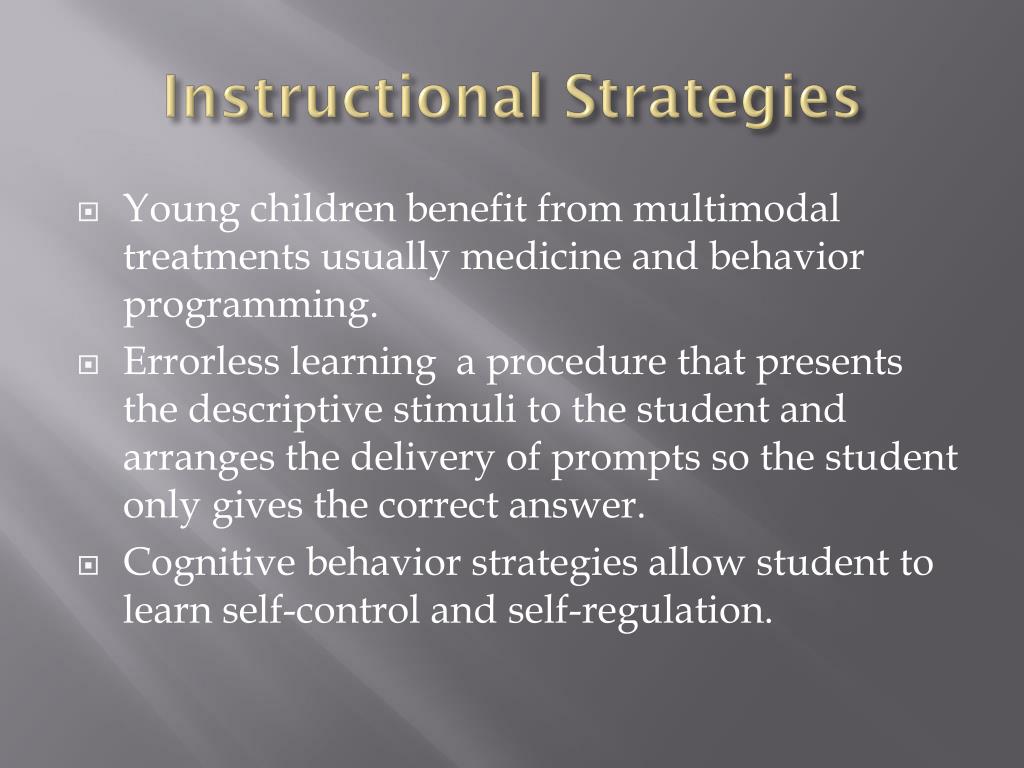 Instructional Strategies

Young children benefit from multimodal treatments usually medicine and behavior programming.

Errorless learning  a procedure that presents the descriptive stimuli to the student and arranges the delivery of prompts so the student only gives the correct answer.

Cognitive behavior strategies allow student to learn self-control and self-regulation.